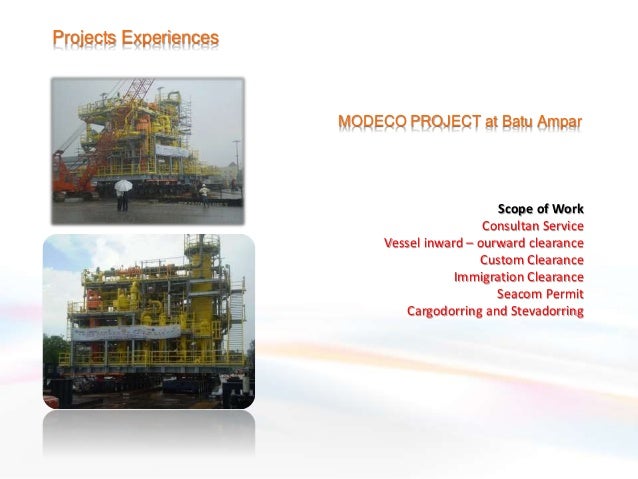 Projects Experiences

MODECO PROJECT at Batu Ampar

Scope of Work
Consultan Service
Vessel inward – ourward clearance
Custom Clearance
Immigration Clearance
Seacom Permit
Cargodorring and Stevadorring